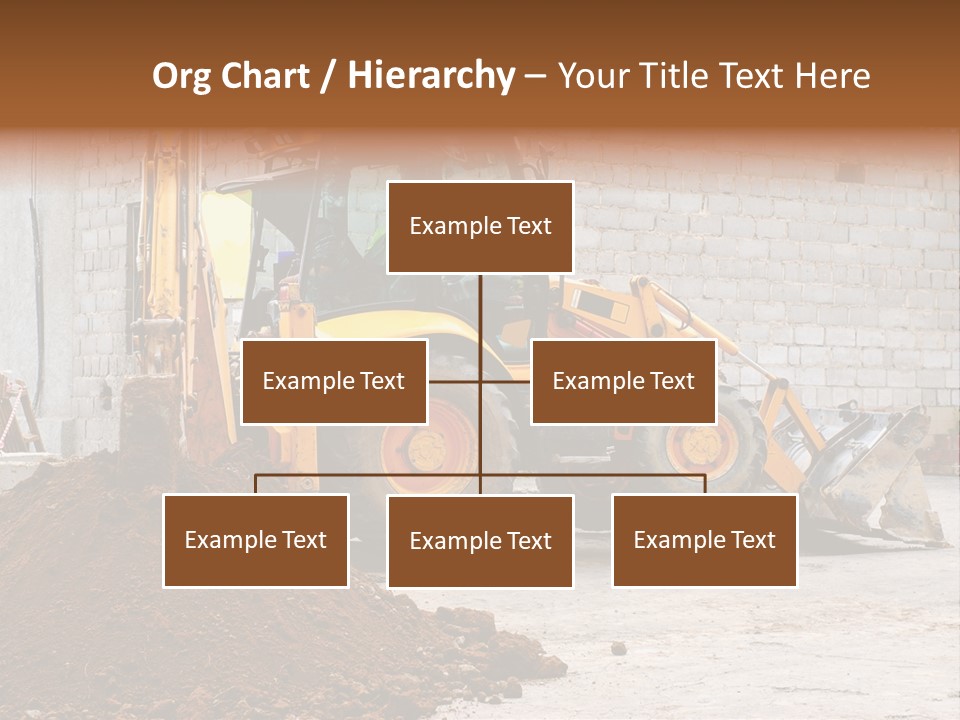 Org Chart / Hierarchy – Your Title Text Here

Example Text

Example Text

Example Text

Example Text

Example Text

Example Text